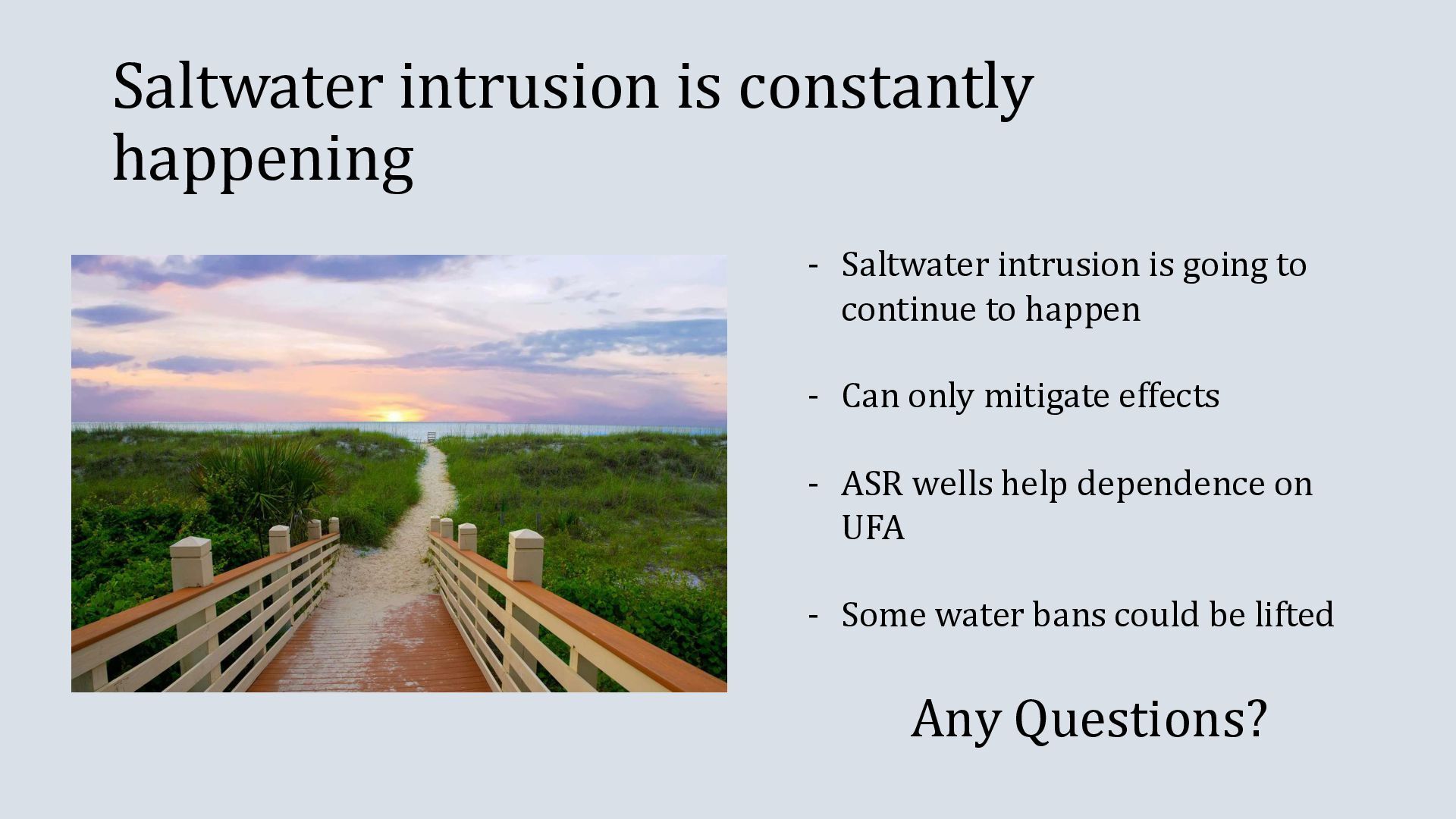 Saltwater intrusion is constantly happening

- Saltwater intrusion is going to continue to happen

- Can only mitigate effects

- ASR wells help dependence on UFA

- Some water bans could be lifted

Any Questions?